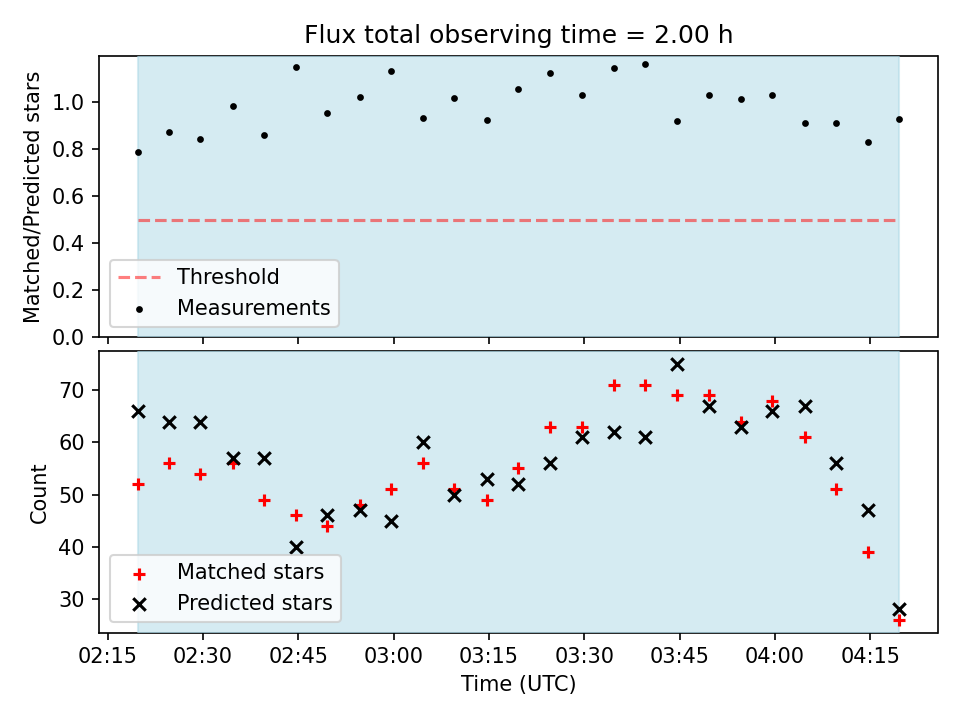 Flux total observing time = 2.00 h

Matched/Predicted stars

1.0
0.8
0.6
0.4
0.2
0.0

Threshold
Measurements

Count

70
60
50
40
30

Matched stars
Predicted stars

02:15
02:30
02:45
03:00
03:15
03:30
03:45
04:00
04:15

Time (UTC)